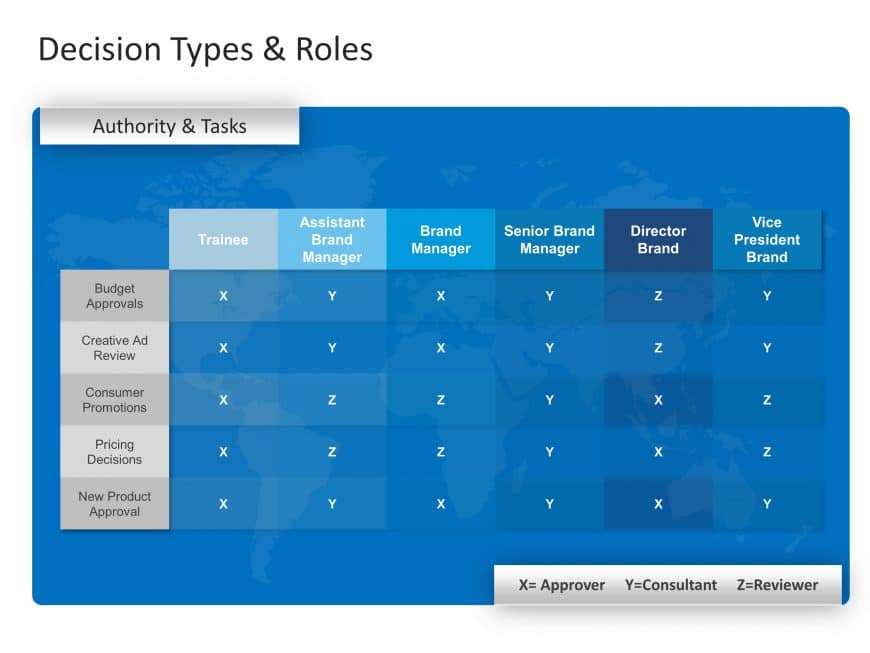 Decision Types & Roles

Authority & Tasks

| | Trainee | Assistant Brand Manager | Brand Manager | Senior Brand Manager | Director Brand | Vice President Brand |
|---|---|---|---|---|---|---|
| Budget Approvals | X | Y | X | Y | Z | Y |
| Creative Ad Review | X | Y | X | Y | Z | Y |
| Consumer Promotions | X | Z | Z | Y | X | Z |
| Pricing Decisions | X | Z | Z | Y | X | Z |
| New Product Approval | X | Y | X | Y | X | Y |

X= Approver Y=Consultant Z=Reviewer